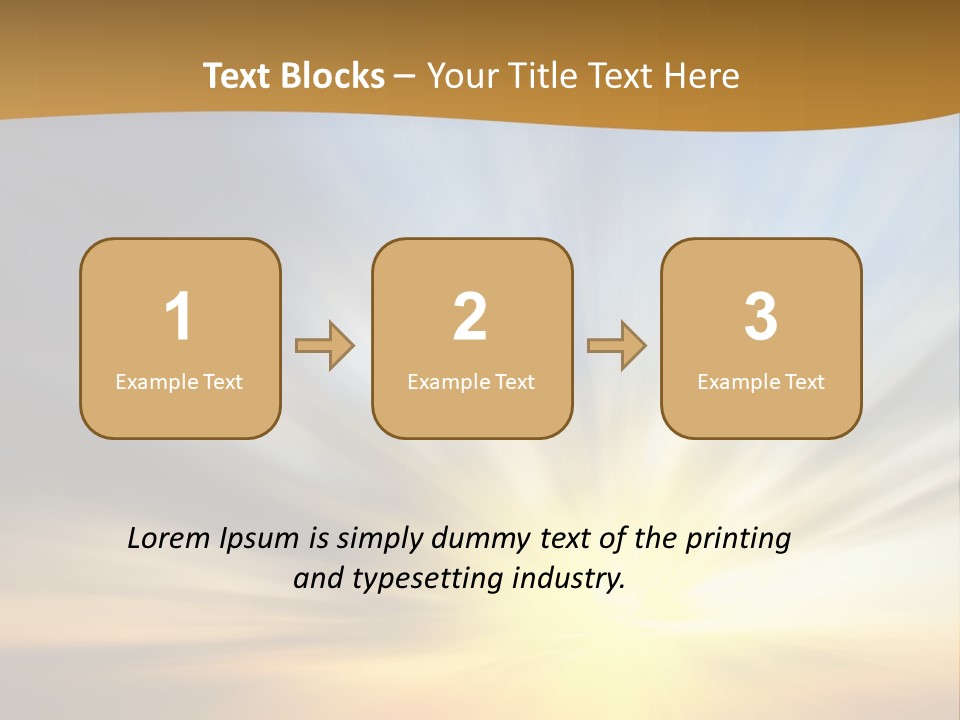 Text Blocks – Your Title Text Here

1
Example Text

2
Example Text

3
Example Text

Lorem Ipsum is simply dummy text of the printing and typesetting industry.